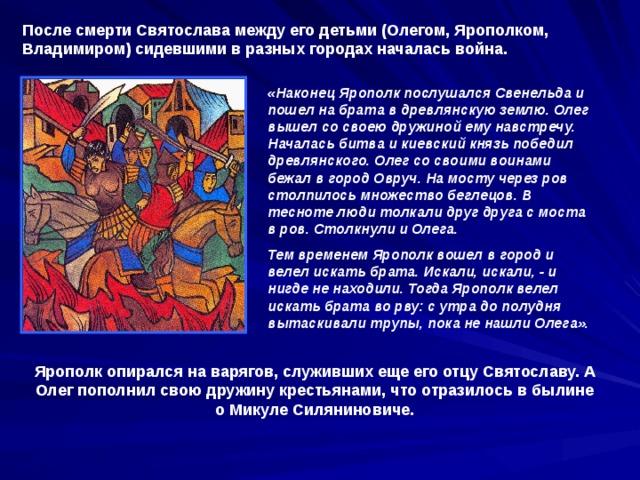 После смерти Святослава между его детьми (Олегом, Ярополком, Владимиром) сидевшими в разных городах началась война.

«Наконец Ярополк послушался Свенельда и пошел на брата в древлянскую землю. Олег вышел со своею дружиной ему навстречу. Началась битва и киевский князь победил древлянского. Олег со своими воинами бежал в город Овруч. На мосту через ров столпилось множество беглецов. В тесноте люди толкали друг друга с моста в ров. Столкнули и Олега.

Тем временем Ярополк вошел в город и велел искать брата. Искали, искали, - и нигде не находили. Тогда Ярополк велел искать брата во рву: с утра до полудня вытаскивали трупы, пока не нашли Олега».

Ярополк опирался на варягов, служивших еще его отцу Святославу. А Олег пополнил свою дружину крестьянами, что отразилось в былине о Микуле Силяниновиче.